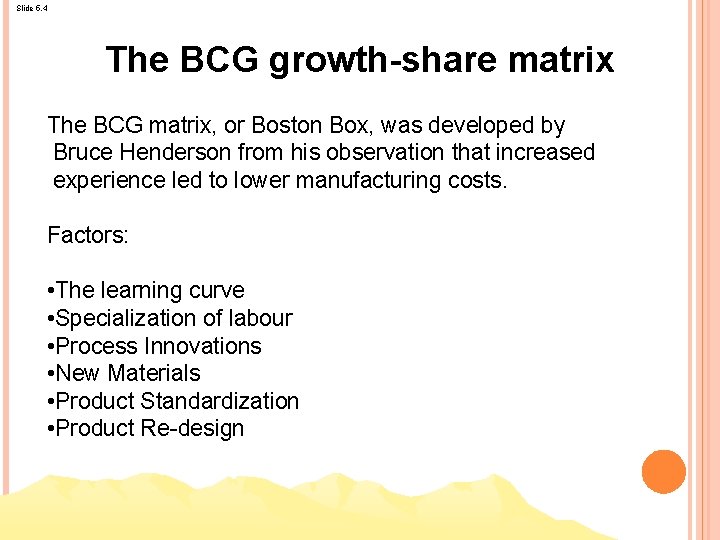 Slide 6.4

The BCG growth-share matrix

The BCG matrix, or Boston Box, was developed by Bruce Henderson from his observation that increased experience led to lower manufacturing costs.

Factors:

•The learning curve
•Specialization of labour
•Process Innovations
•New Materials
•Product Standardization
•Product Re-design